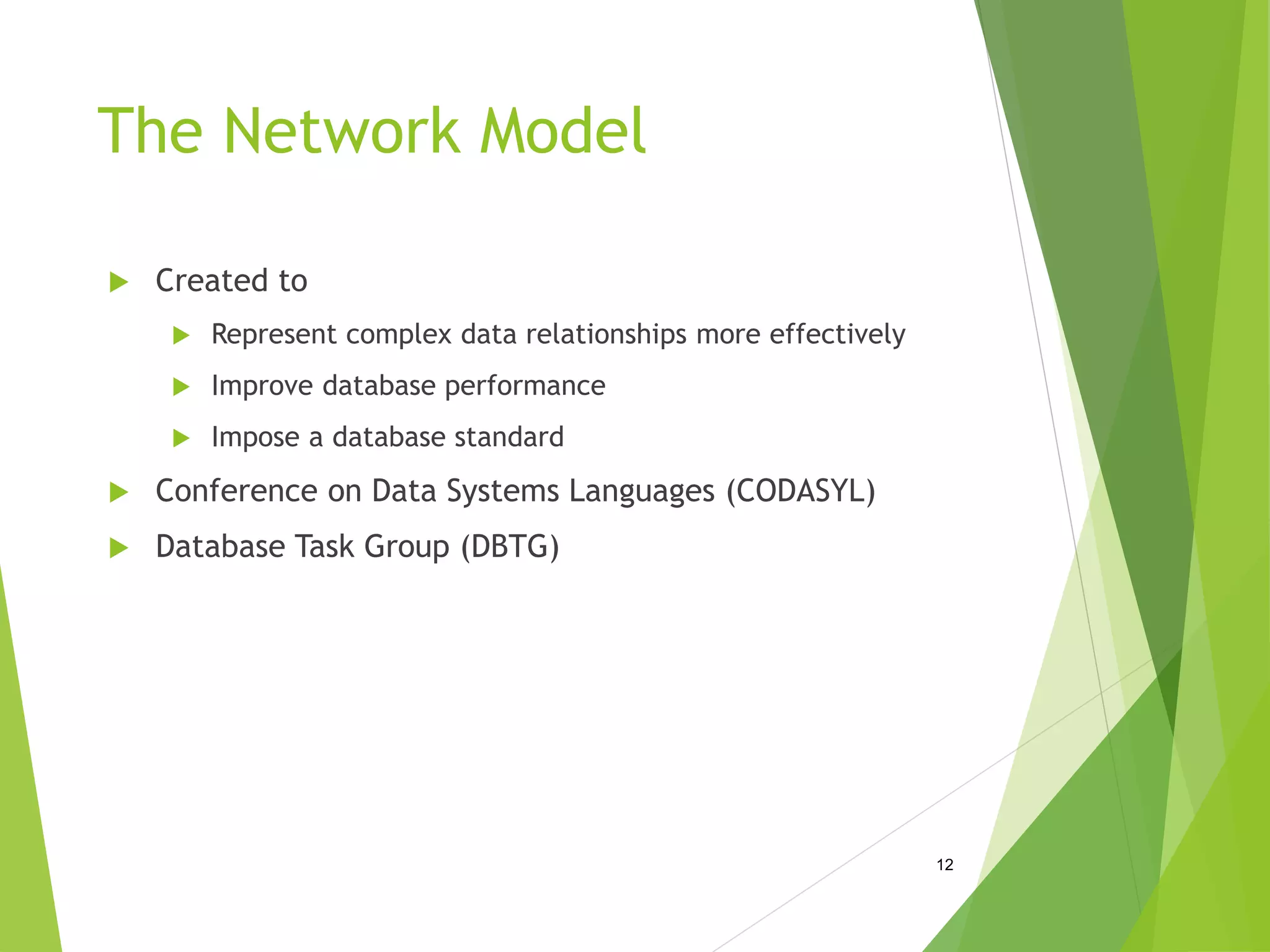 The Network Model

Created to

Represent complex data relationships more effectively

Improve database performance

Impose a database standard

Conference on Data Systems Languages (CODASYL)

Database Task Group (DBTG)

12